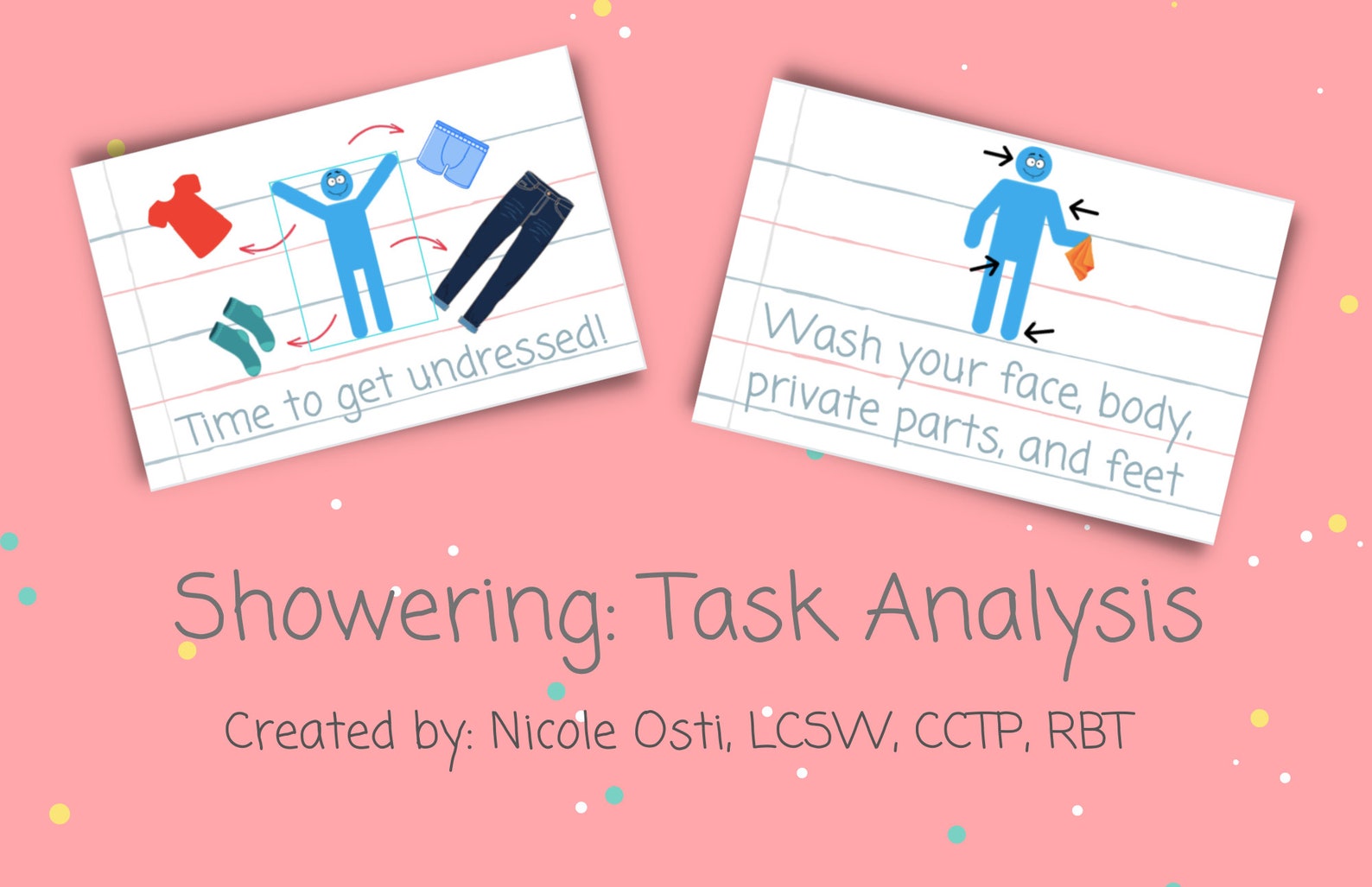 Time to get undressed!

Wash your face, body, private parts, and feet

Showering: Task Analysis

Created by: Nicole Osti, LCSW, CCTP, RBT